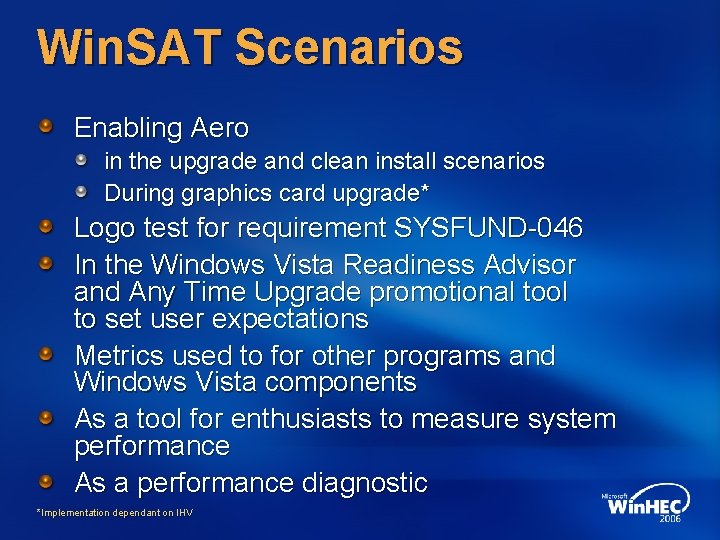 WinSAT Scenarios

Enabling Aero

in the upgrade and clean install scenarios

During graphics card upgrade*

Logo test for requirement SYSFUND-046

In the Windows Vista Readiness Advisor and Any Time Upgrade promotional tool to set user expectations

Metrics used to for other programs and Windows Vista components

As a tool for enthusiasts to measure system performance

As a performance diagnostic

*Implementation dependant on IHV

Microsoft WinHEC 2006